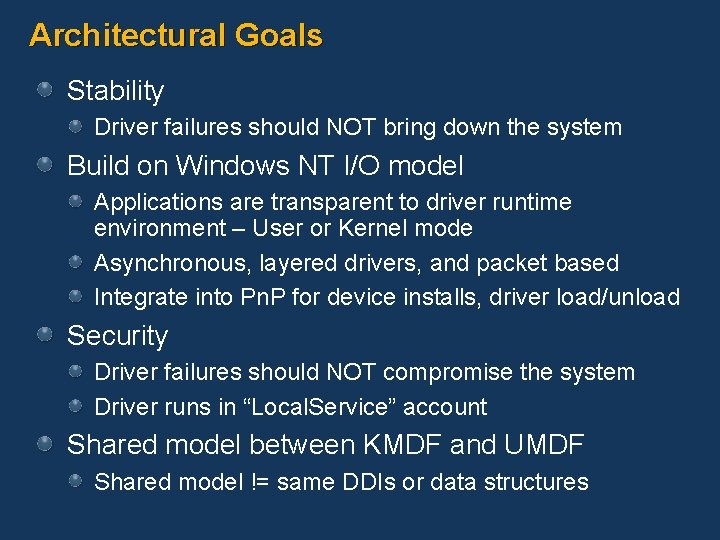 Architectural Goals

Stability

Driver failures should NOT bring down the system

Build on Windows NT I/O model

Applications are transparent to driver runtime environment – User or Kernel mode

Asynchronous, layered drivers, and packet based

Integrate into PnP for device installs, driver load/unload

Security

Driver failures should NOT compromise the system

Driver runs in “LocalService” account

Shared model between KMDF and UMDF

Shared model != same DDIs or data structures